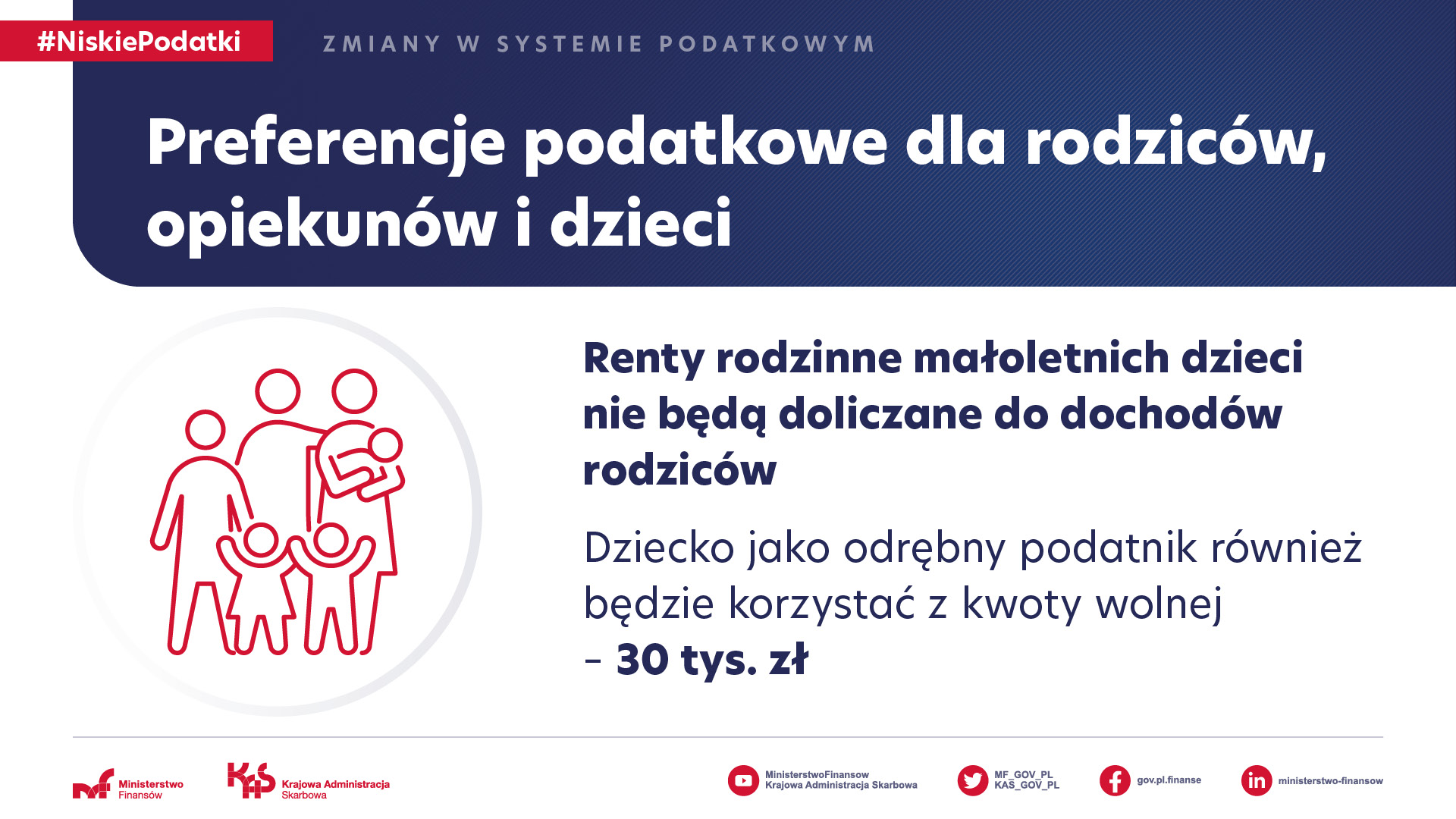 #NiskiePodatki

ZMIANY W SYSTEMIE PODATKOWYM

Preferencje podatkowe dla rodziców, opiekunów i dzieci

Renty rodzinne małoletnich dzieci nie będą doliczane do dochodów rodziców

Dziecko jako odrębny podatnik również będzie korzystać z kwoty wolnej – 30 tys. zł

Ministerstwo Finansów

KAS Krajowa Administracja Skarbowa

MinisterstwoFinansow
Krajowa Administracja Skarbowa

MF_GOV_PL
KAS_GOV_PL

gov.pl.finanse

ministerstwo-finansow